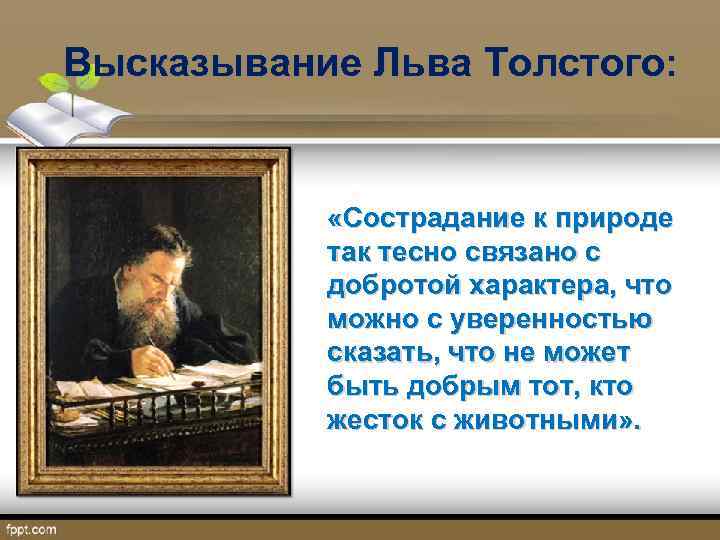 Высказывание Льва Толстого:

«Сострадание к природе так тесно связано с добротой характера, что можно с уверенностью сказать, что не может быть добрым тот, кто жесток с животными».

fppt.com